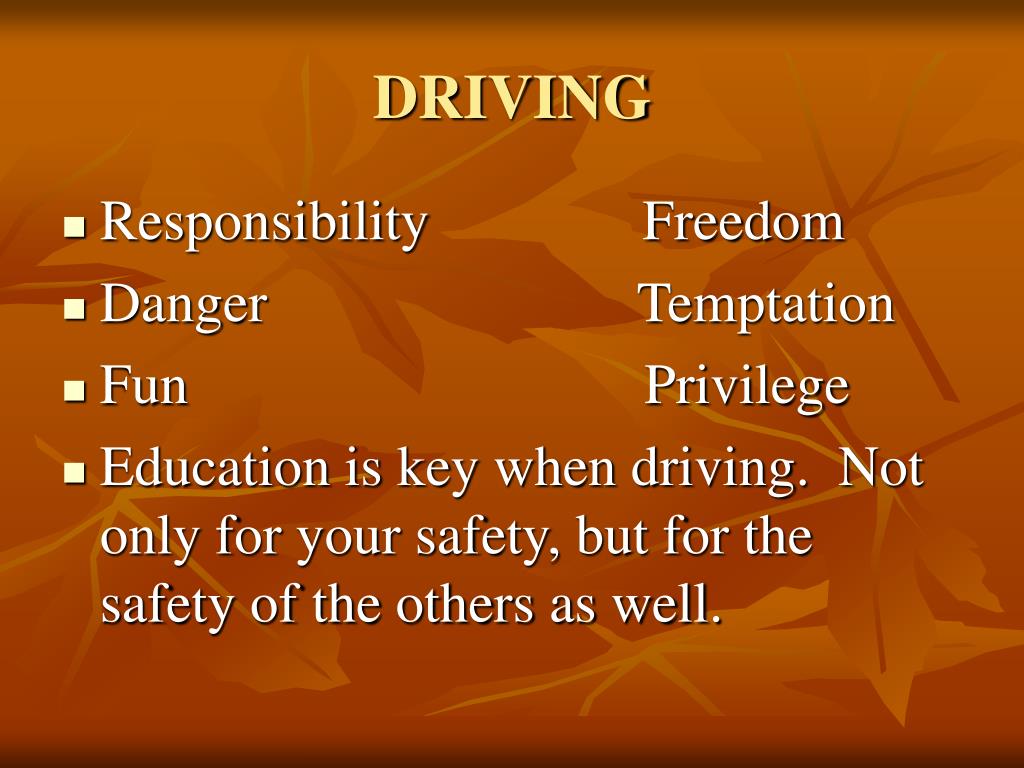 DRIVING

- Responsibility Freedom
- Danger Temptation
- Fun Privilege
- Education is key when driving. Not only for your safety, but for the safety of the others as well.